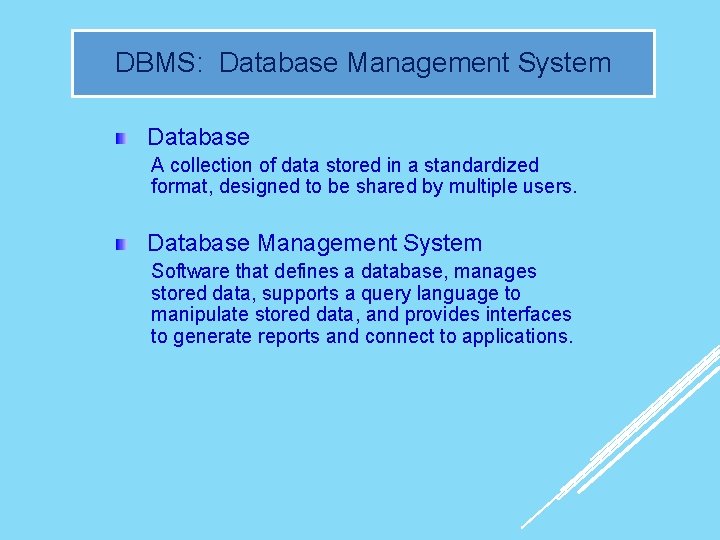 DBMS: Database Management System

Database

A collection of data stored in a standardized format, designed to be shared by multiple users.

Database Management System

Software that defines a database, manages stored data, supports a query language to manipulate stored data, and provides interfaces to generate reports and connect to applications.